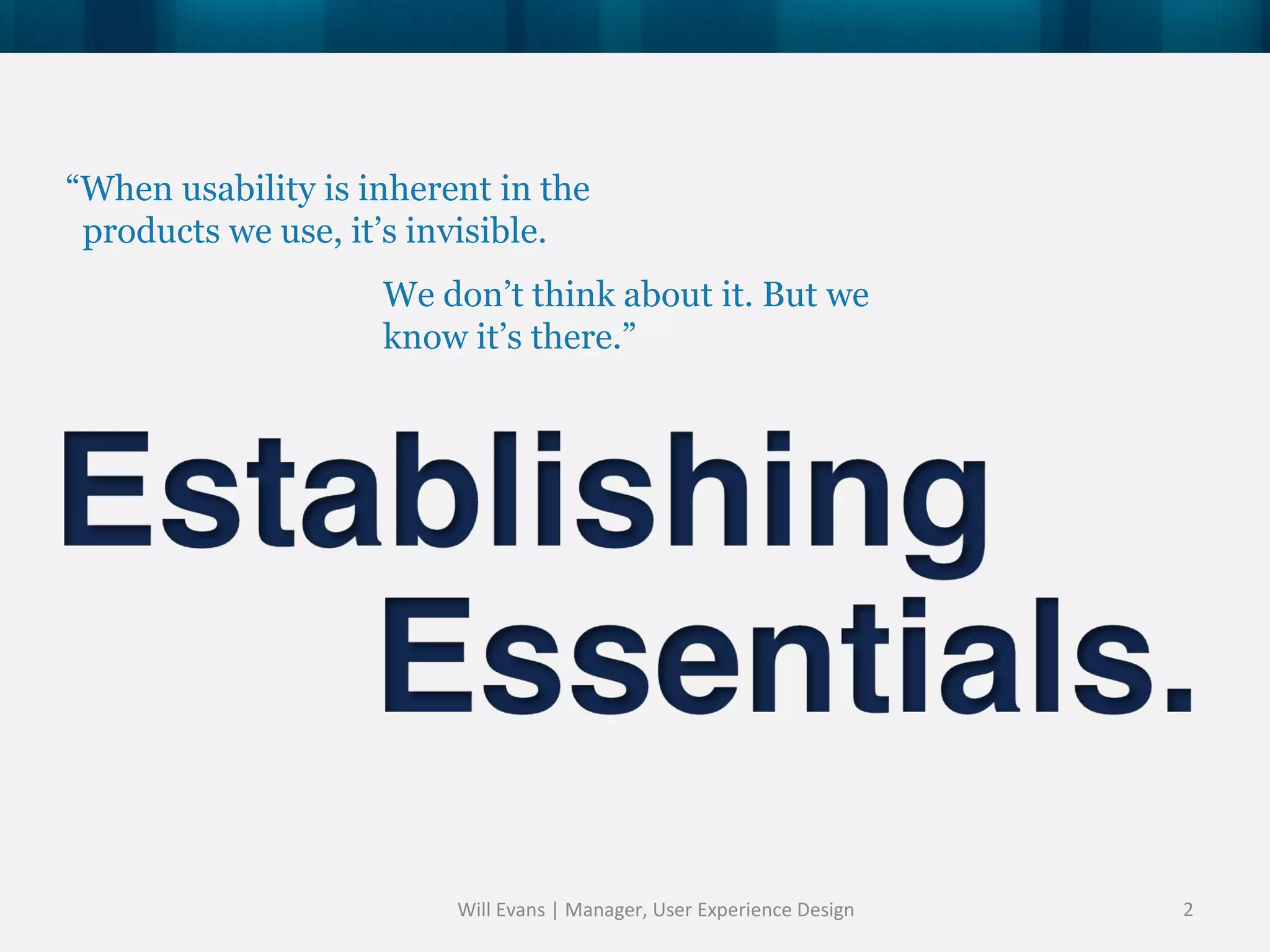 “When usability is inherent in the products we use, it’s invisible.

We don’t think about it. But we know it’s there.”

Establishing Essentials.

Will Evans | Manager, User Experience Design

2